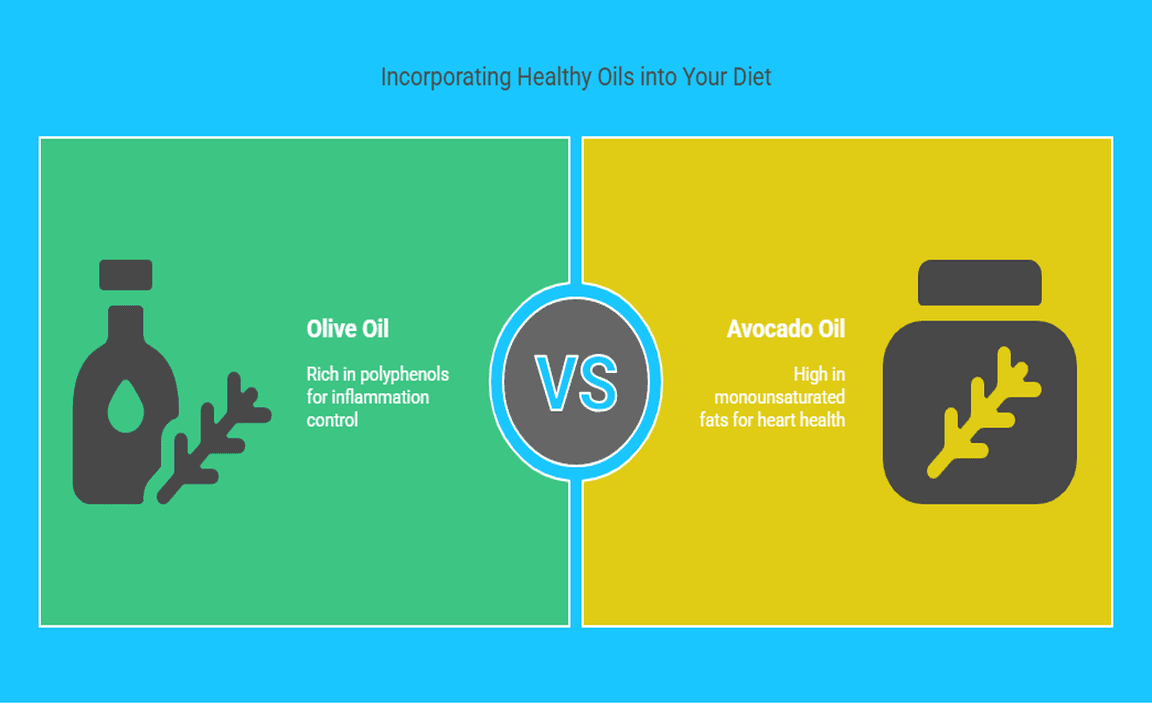 Incorporating Healthy Oils into Your Diet

Olive Oil

Rich in polyphenols for inflammation control

VS

Avocado Oil

High in monounsaturated fats for heart health